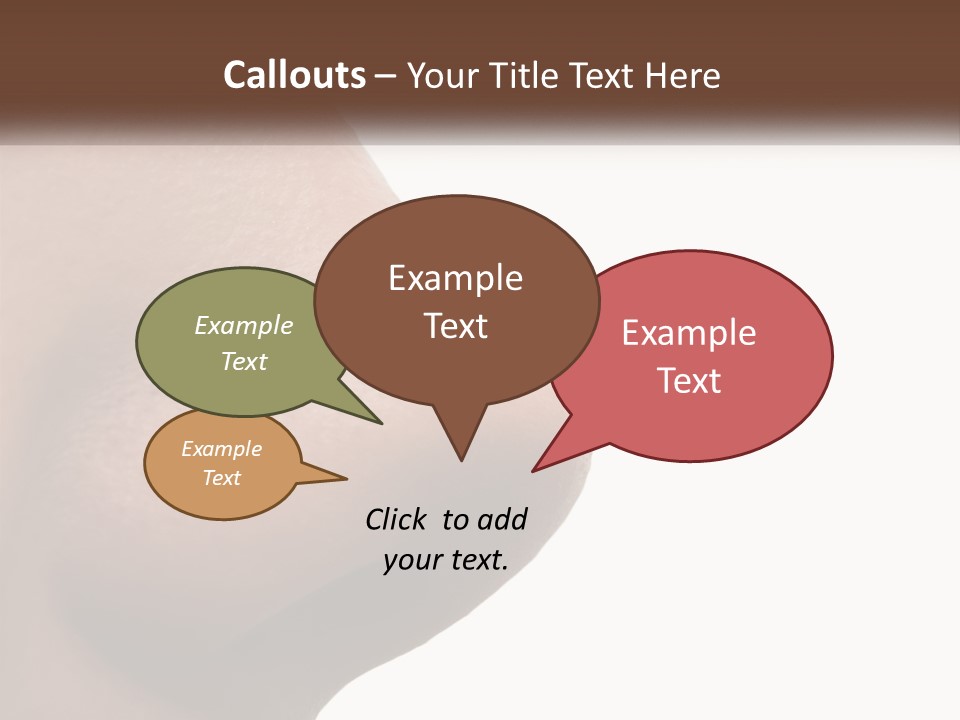 Callouts – Your Title Text Here

Example Text

Example Text

Example Text

Example Text

Click to add your text.